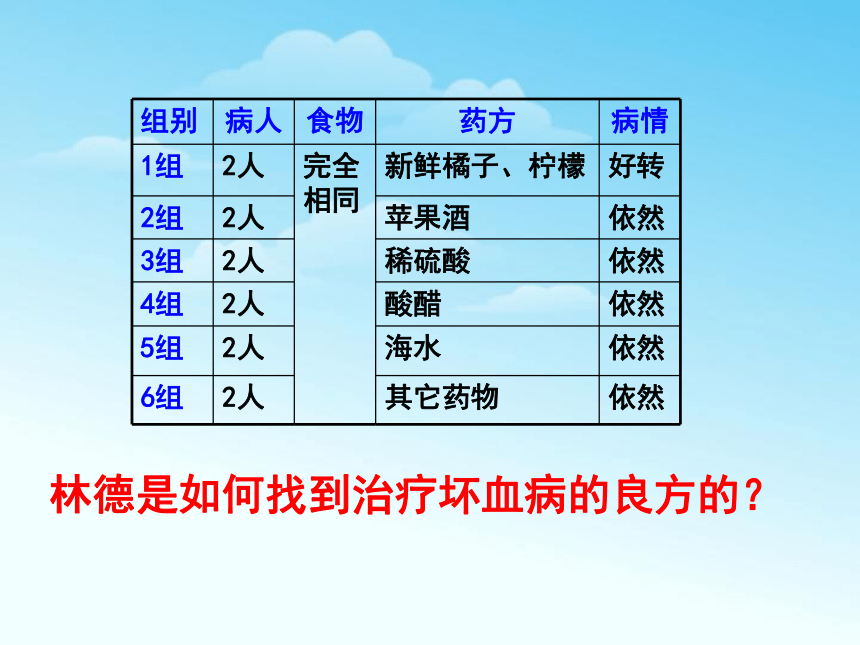 | 组别 | 病人 | 食物 | 药方 | 病情 |
|---|---|---|---|---|
| 1组 | 2人 | 完全相同 | 新鲜橘子、柠檬 | 好转 |
| 2组 | 2人 | | 苹果酒 | 依然 |
| 3组 | 2人 | | 稀硫酸 | 依然 |
| 4组 | 2人 | | 酸醋 | 依然 |
| 5组 | 2人 | | 海水 | 依然 |
| 6组 | 2人 | | 其它药物 | 依然 |

林德是如何找到治疗坏血病的良方的？